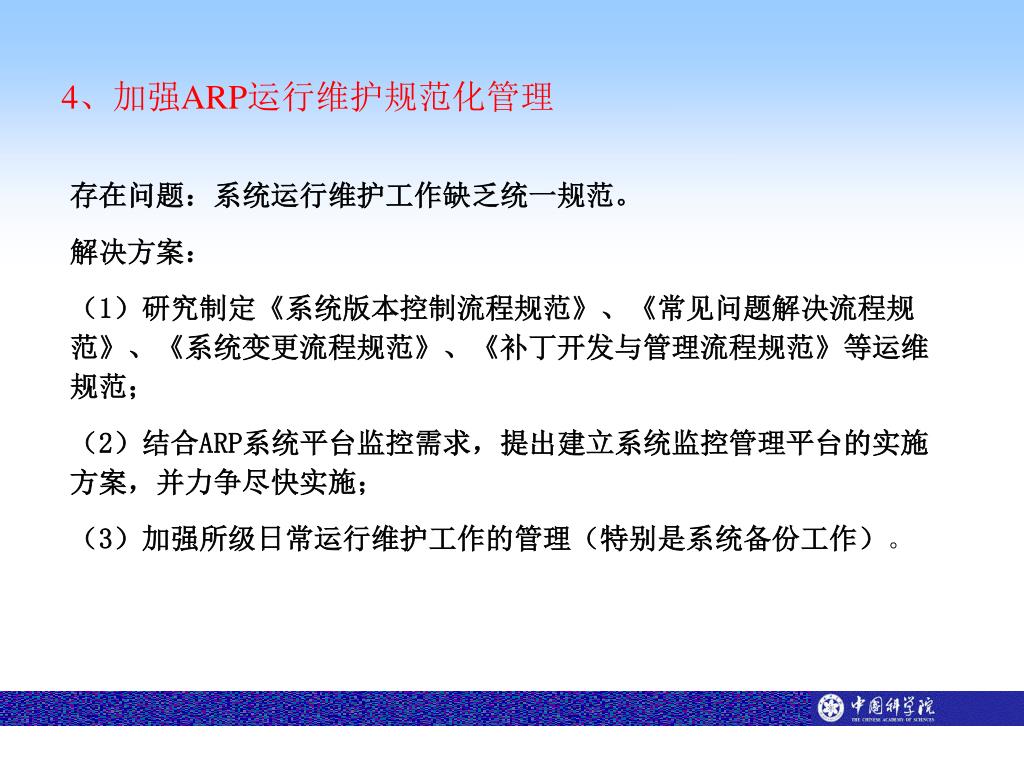 4、加强ARP运行维护规范化管理

存在问题：系统运行维护工作缺乏统一规范。

解决方案：

（1）研究制定《系统版本控制流程规范》、《常见问题解决流程规范》、《系统变更流程规范》、《补丁开发与管理流程规范》等运维规范；

（2）结合ARP系统平台监控需求，提出建立系统监控管理平台的实施方案，并力争尽快实施；

（3）加强所级日常运行维护工作的管理（特别是系统备份工作）。

中国科学院
THE CHINESE ACADEMY OF SCIENCES